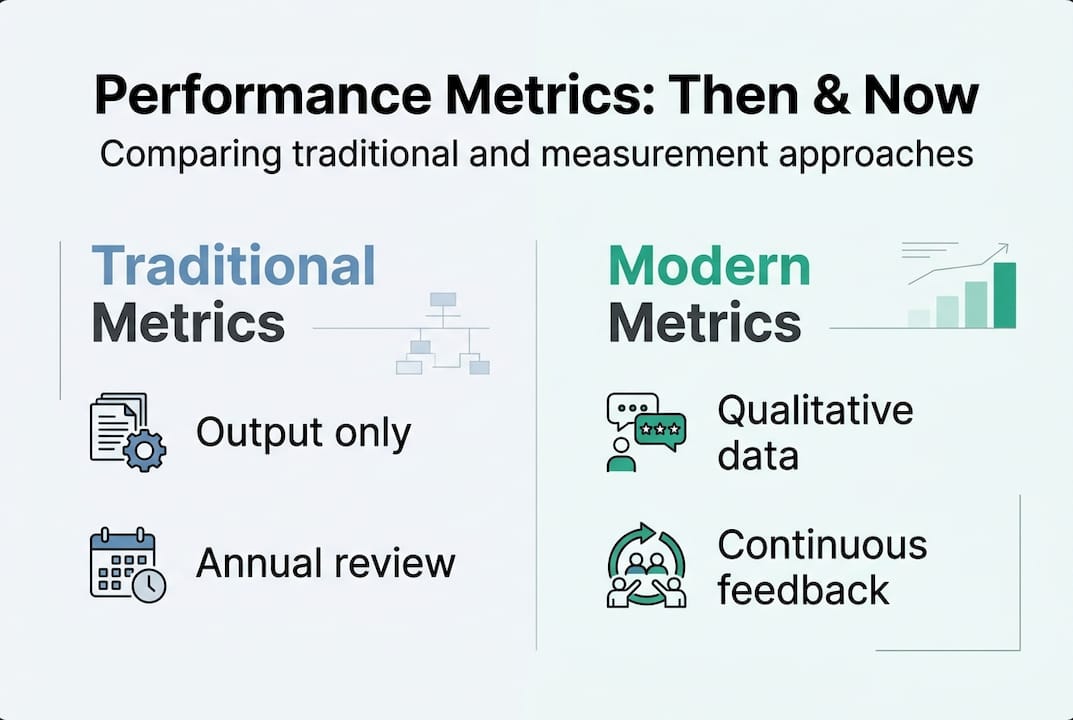 Performance Metrics: Then & Now
Comparing traditional and measurement approaches

Traditional Metrics

Output only

Annual review

Modern Metrics

Qualitative data

Continuous feedback